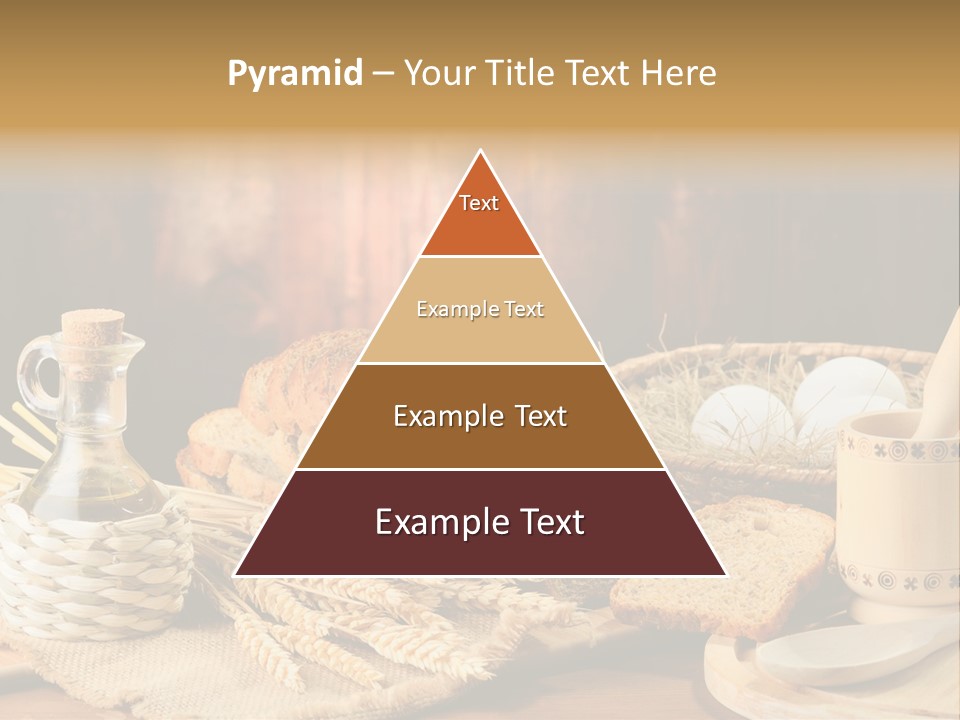 Pyramid – Your Title Text Here

Text

Example Text

Example Text

Example Text